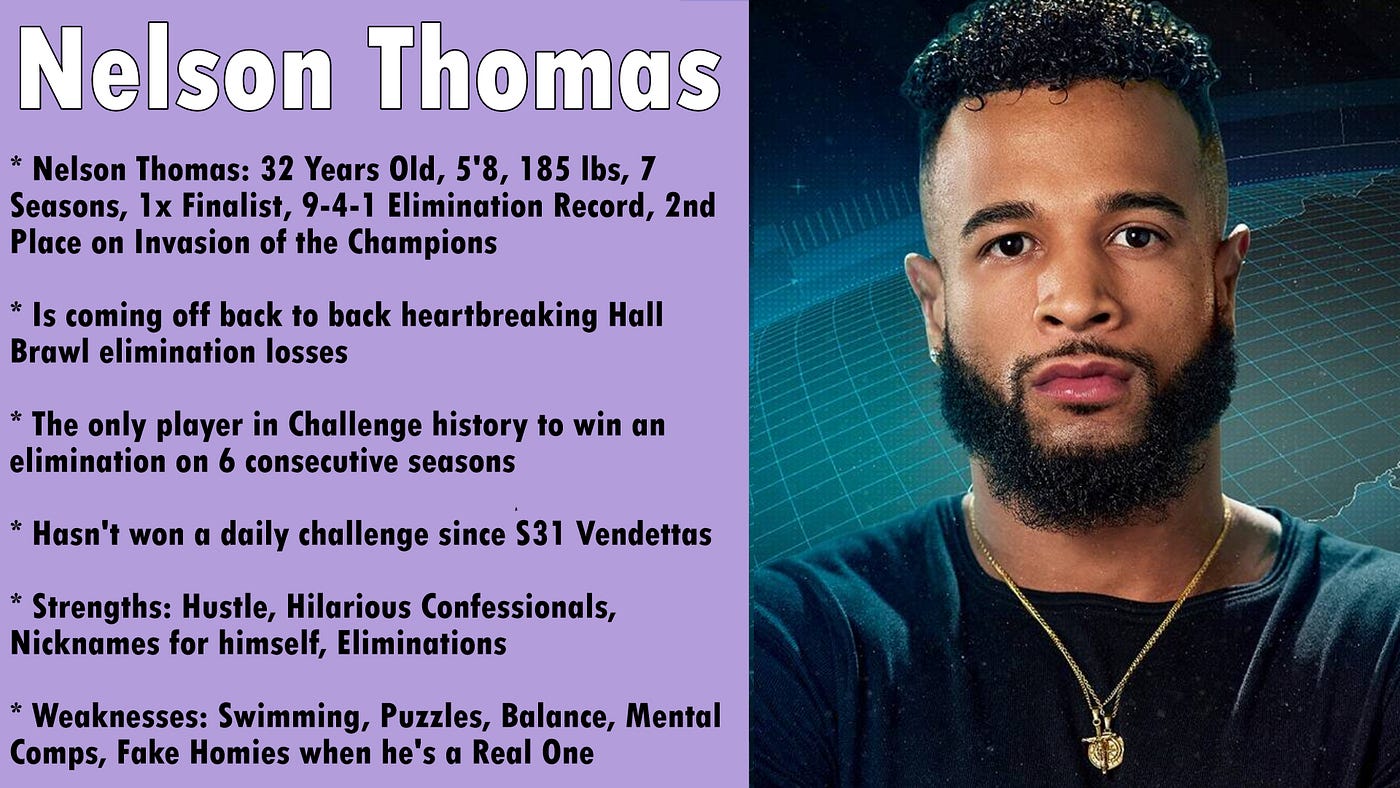 Nelson Thomas

* Nelson Thomas: 32 Years Old, 5'8, 185 lbs, 7 Seasons, 1x Finalist, 9-4-1 Elimination Record, 2nd Place on Invasion of the Champions

* Is coming off back to back heartbreaking Hall Brawl elimination losses

* The only player in Challenge history to win an elimination on 6 consecutive seasons

* Hasn't won a daily challenge since S31 Vendettas

* Strengths: Hustle, Hilarious Confessionals, Nicknames for himself, Eliminations

* Weaknesses: Swimming, Puzzles, Balance, Mental Comps, Fake Homies when he's a Real One